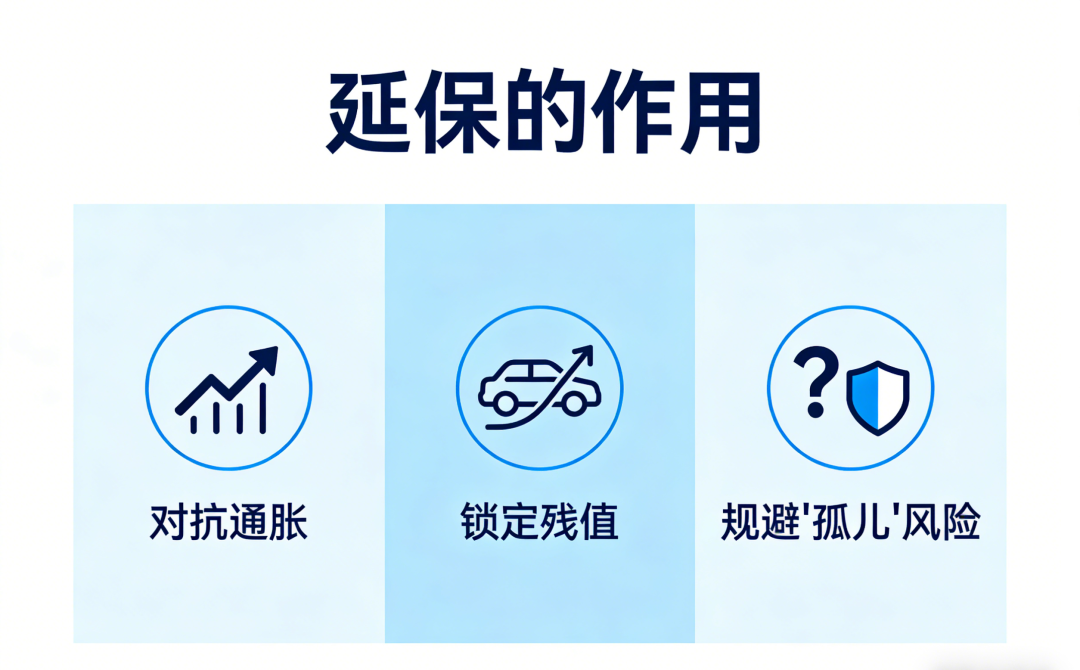 延保的作用

对抗通胀

锁定残值

规避'孤儿'风险